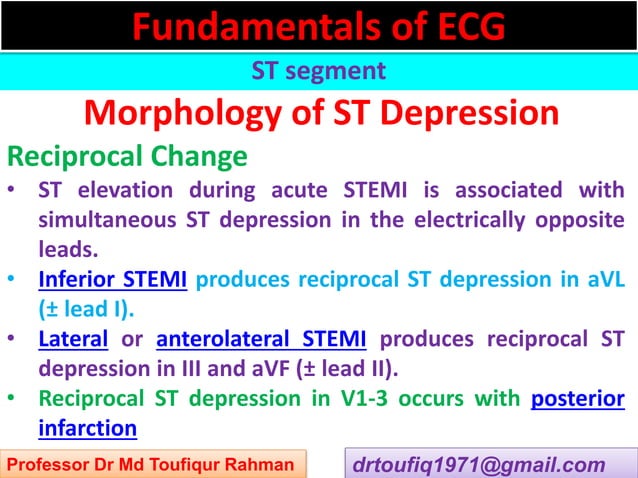 Fundamentals of ECG

ST segment

Morphology of ST Depression

Reciprocal Change

• ST elevation during acute STEMI is associated with simultaneous ST depression in the electrically opposite leads.
• Inferior STEMI produces reciprocal ST depression in aVL (± lead I).
• Lateral or anterolateral STEMI produces reciprocal ST depression in III and aVF (± lead II).
• Reciprocal ST depression in V1-3 occurs with posterior infarction

Professor Dr Md Toufiqur Rahman

drtoufiq1971@gmail.com